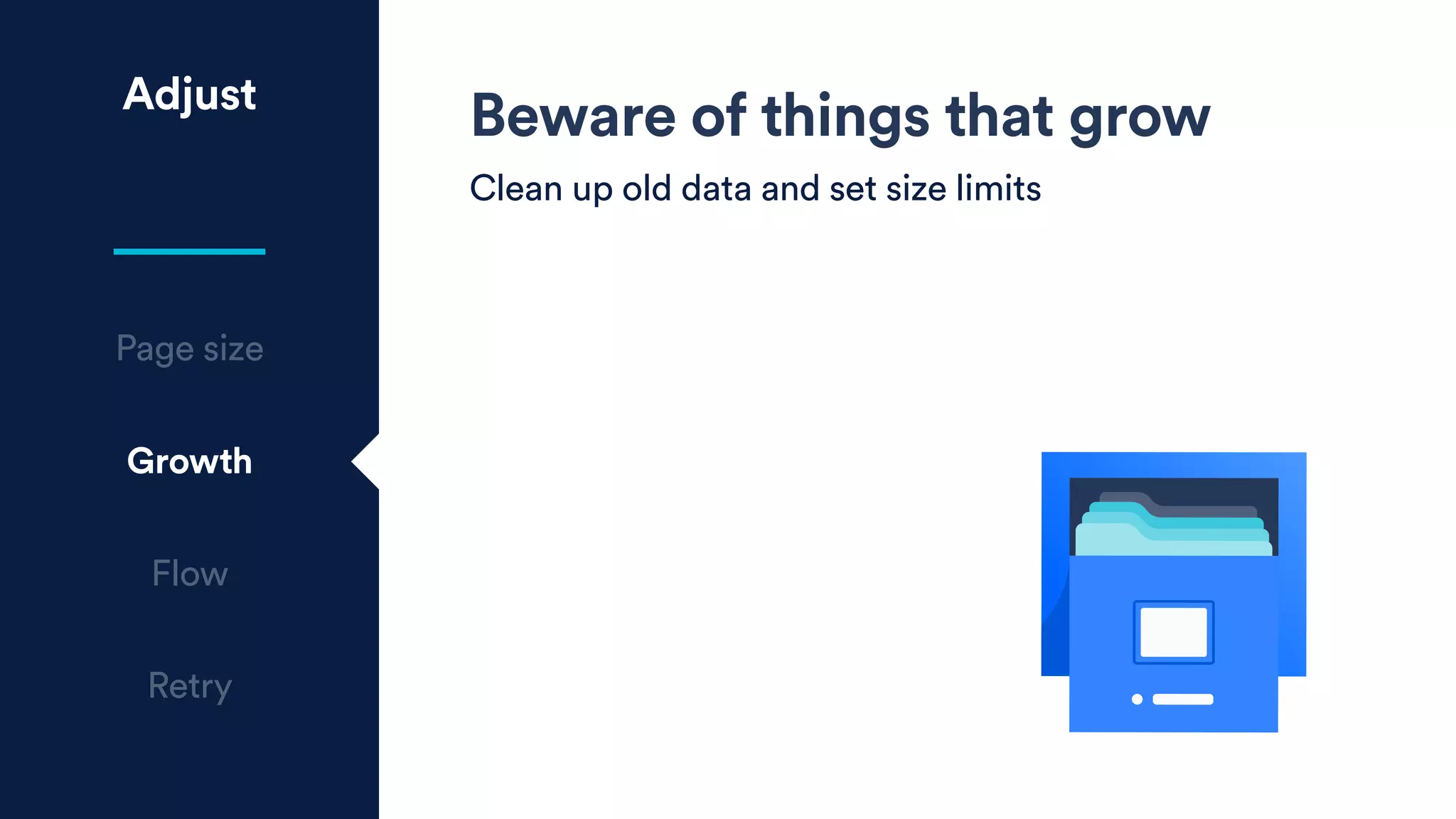 Adjust

Page size

Growth

Flow

Retry

Beware of things that grow

Clean up old data and set size limits